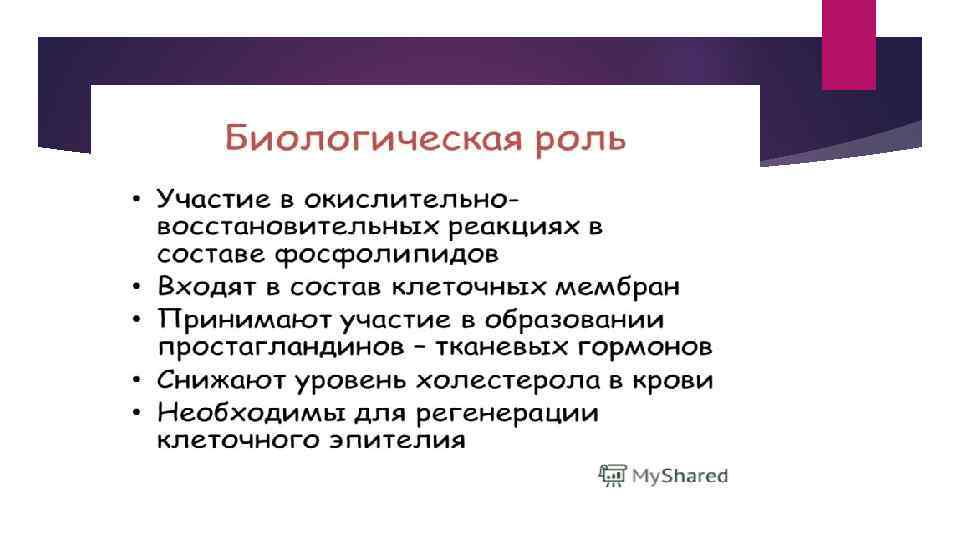 Биологическая роль

• Участие в окислительно-восстановительных реакциях в составе фосфолипидов
• Входят в состав клеточных мембран
• Принимают участие в образовании простагландинов – тканевых гормонов
• Снижают уровень холестерола в крови
• Необходимы для регенерации клеточного эпителия

MyShared